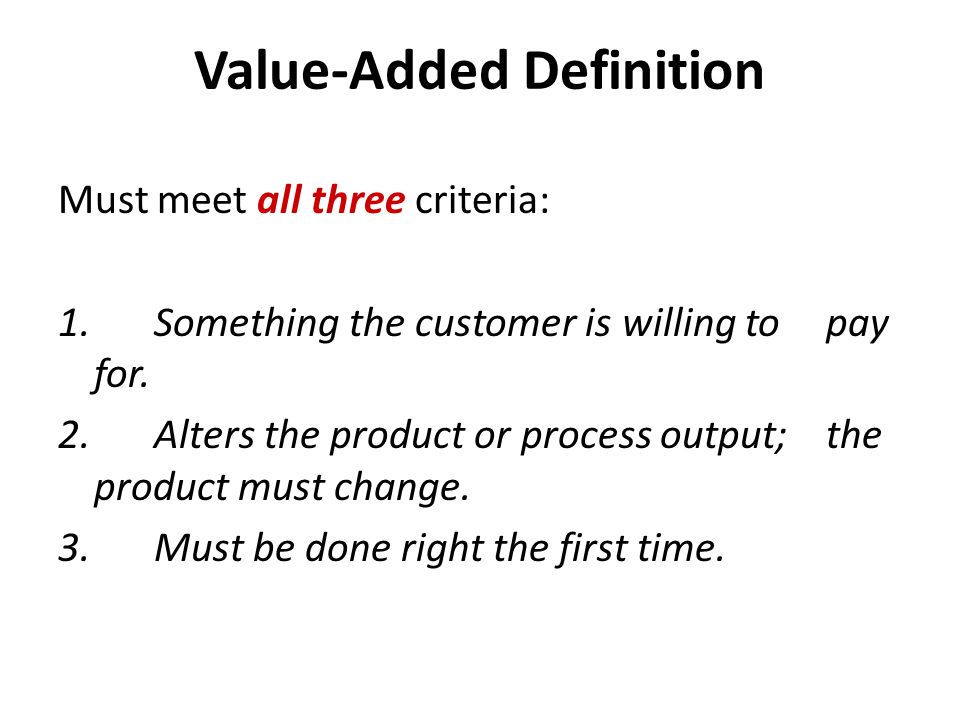 Value-Added Definition

Must meet all three criteria:

1. Something the customer is willing to pay for.
2. Alters the product or process output; the product must change.
3. Must be done right the first time.